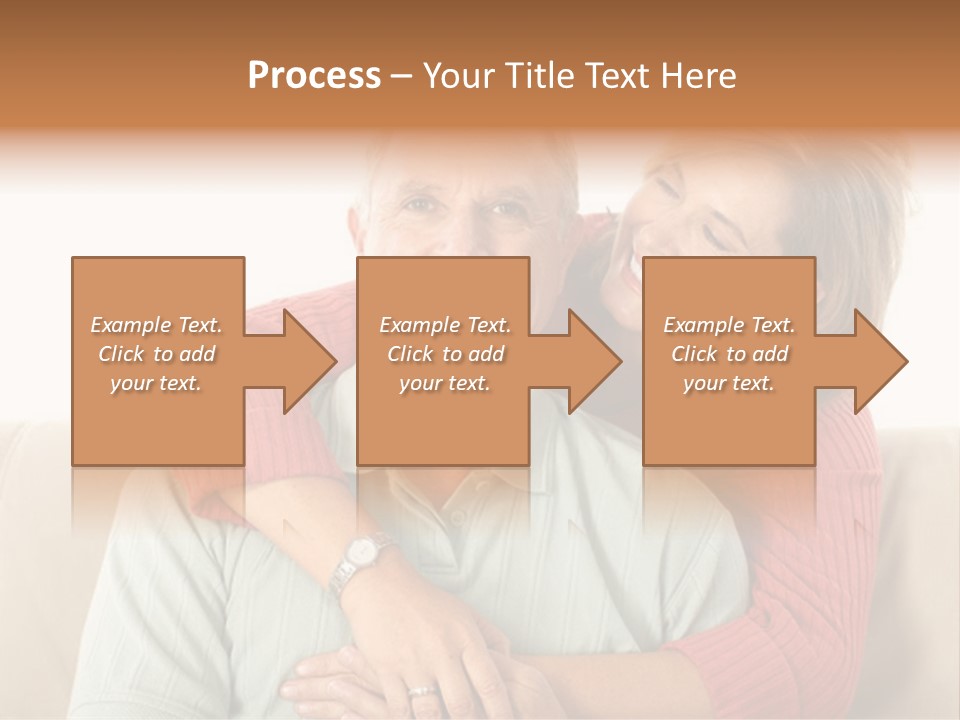 Process – Your Title Text Here

Example Text. Click to add your text.

Example Text. Click to add your text.

Example Text. Click to add your text.